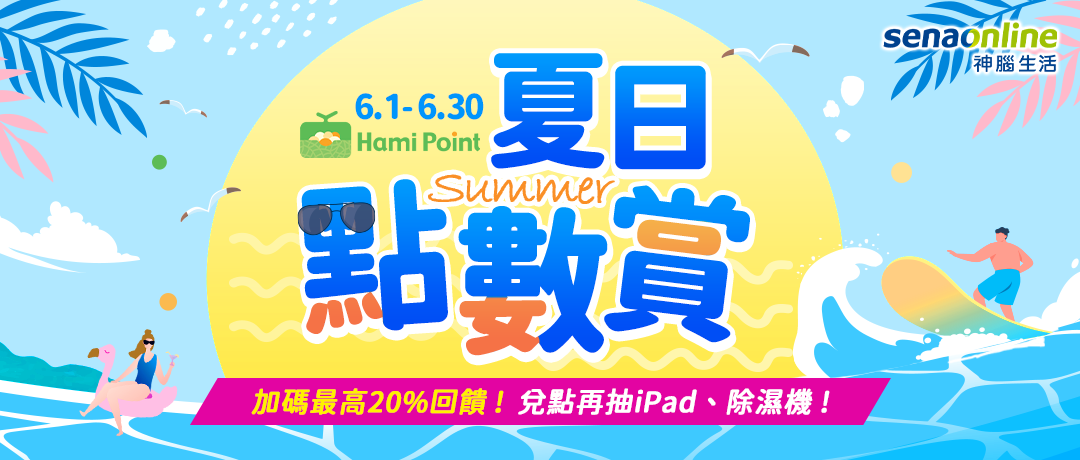 senaonline
神腦生活

6.1-6.30
Hami Point

夏日
Summer
點數賞

加碼最高20%回饋！兌點再抽iPad、除濕機！